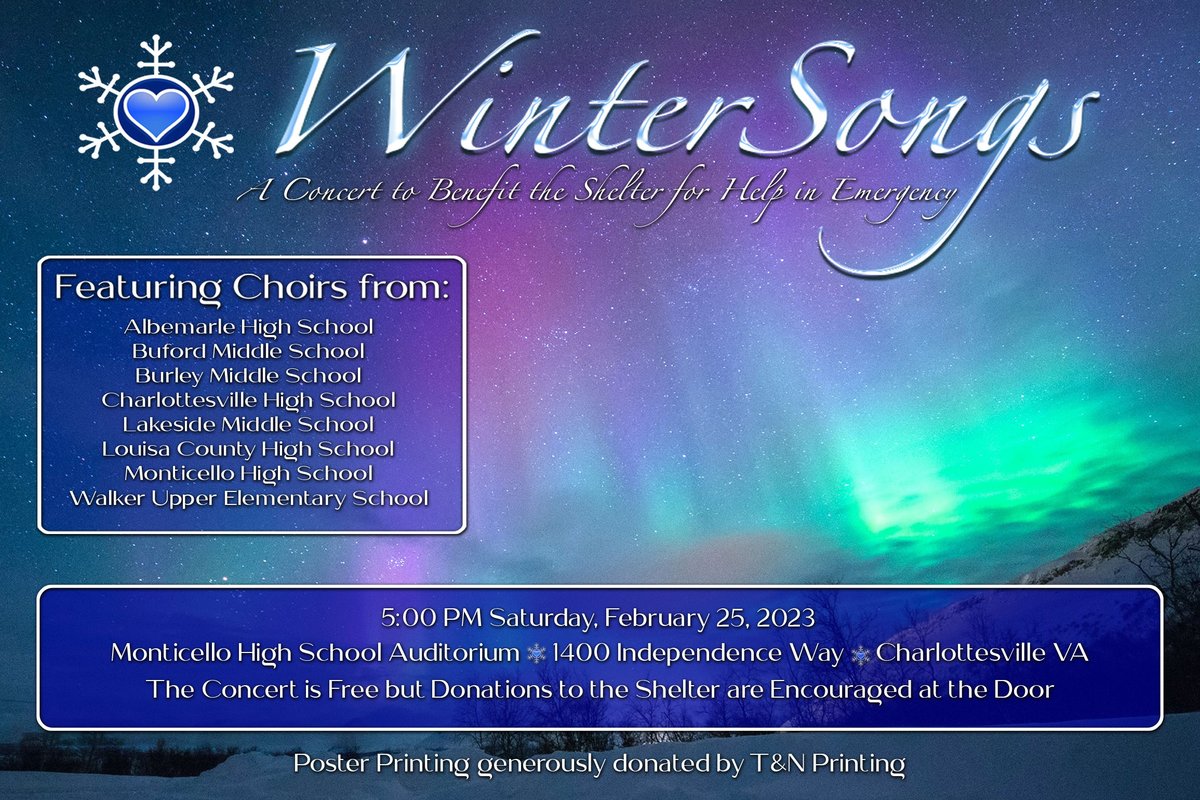 WinterSongs

A Concert to Benefit the Shelter for Help in Emergency

Featuring Choirs from:

Albemarle High School
Buford Middle School
Burley Middle School
Charlottesville High School
Lakeside Middle School
Louisa County High School
Monticello High School
Walker Upper Elementary School

5:00 PM Saturday, February 25, 2023
Monticello High School Auditorium 1400 Independence Way Charlottesville VA
The Concert is Free but Donations to the Shelter are Encouraged at the Door

Poster Printing generously donated by T&N Printing